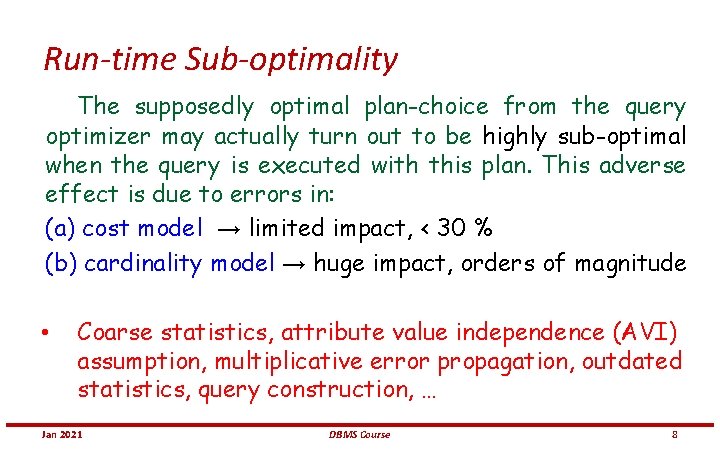 Run-time Sub-optimality

The supposedly optimal plan-choice from the query optimizer may actually turn out to be highly sub-optimal when the query is executed with this plan. This adverse effect is due to errors in:

(a) cost model → limited impact, < 30 %

(b) cardinality model → huge impact, orders of magnitude

• Coarse statistics, attribute value independence (AVI) assumption, multiplicative error propagation, outdated statistics, query construction, …

Jan 2021 DBMS Course 8